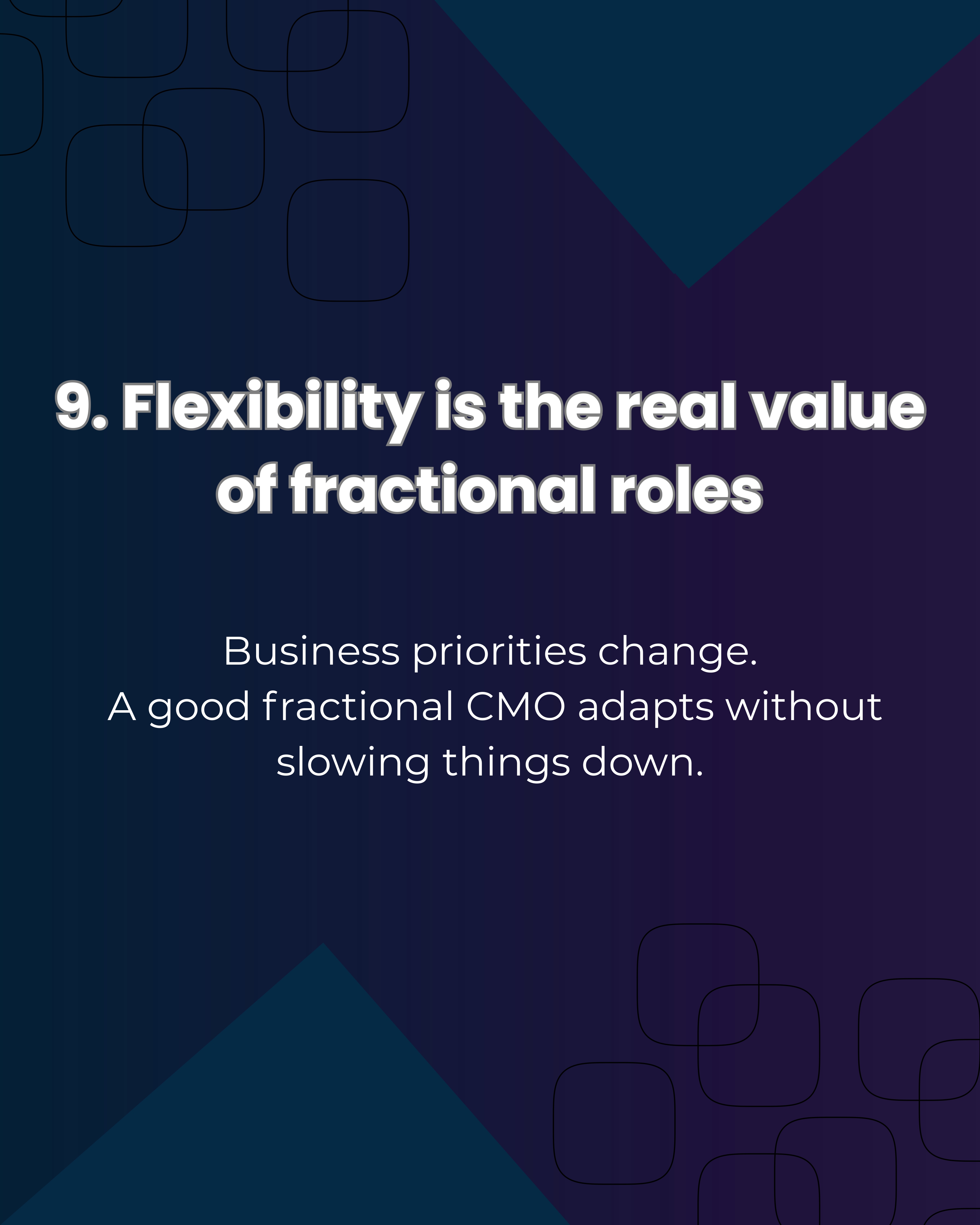 9. Flexibility is the real value of fractional roles

Business priorities change.
A good fractional CMO adapts without slowing things down.